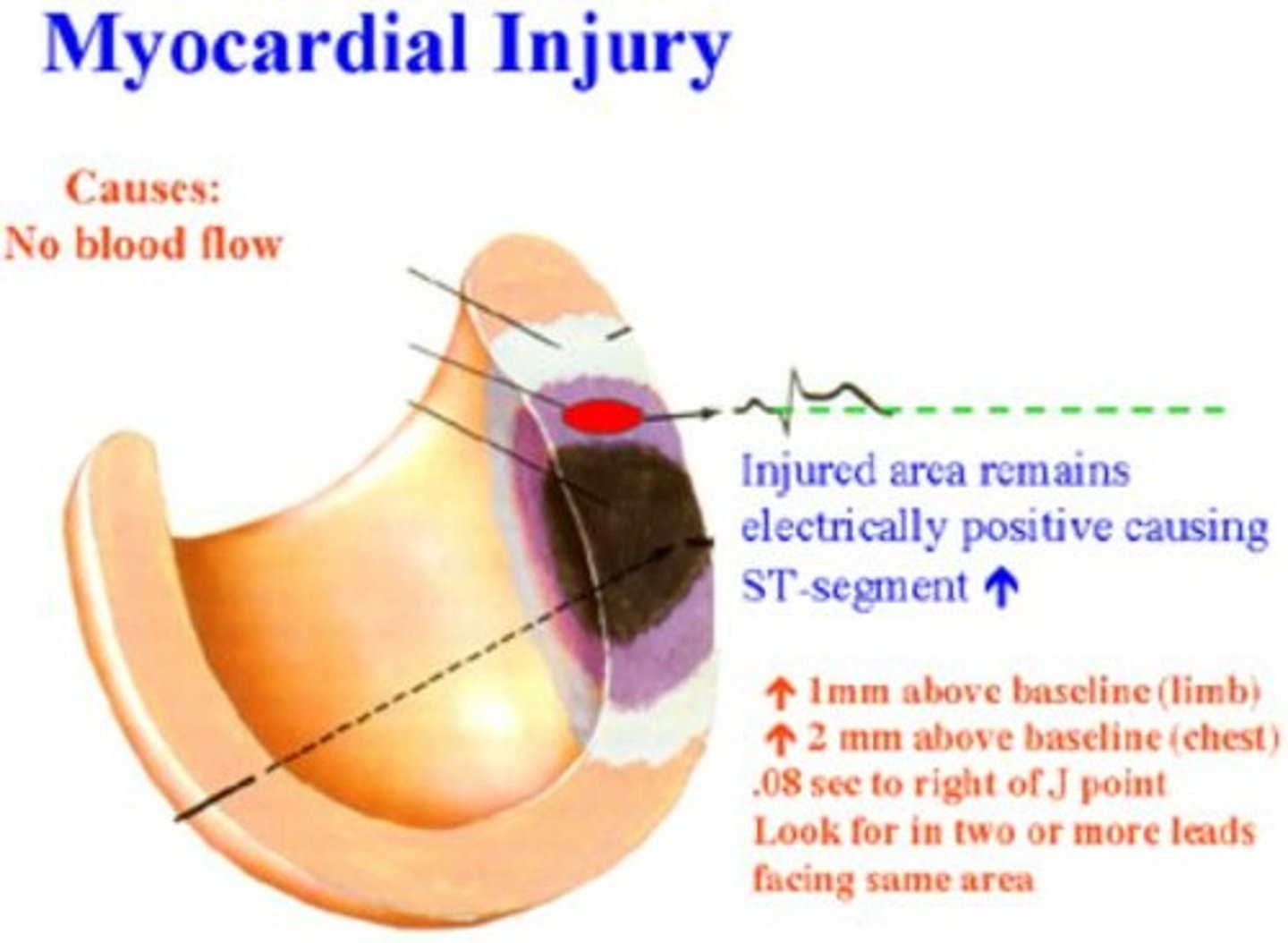 Myocardial Injury

Causes:
No blood flow

Injured area remains electrically positive causing ST-segment ↑

↑ 1mm above baseline (limb)
↑ 2 mm above baseline (chest)
.08 sec to right of J point
Look for in two or more leads facing same area